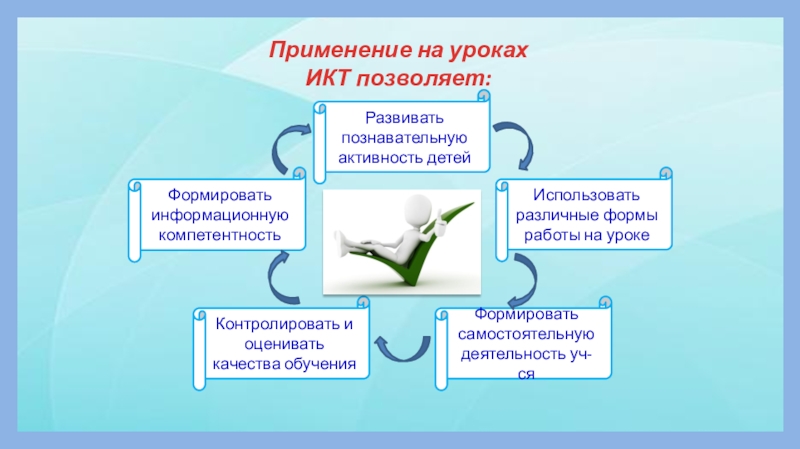 Применение на уроках ИКТ позволяет:

Развивать познавательную активность детей

Использовать различные формы работы на уроке

Формировать самостоятельную деятельность уч-ся

Контролировать и оценивать качества обучения

Формировать информационную компетентность